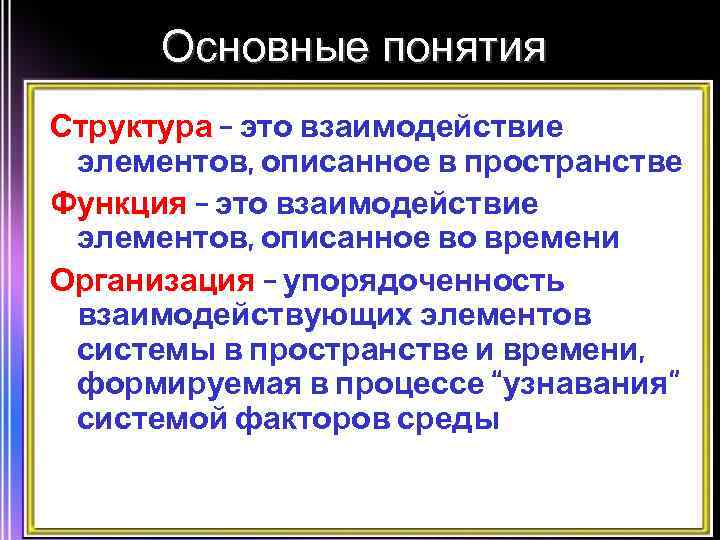 Основные понятия

Структура – это взаимодействие элементов, описанное в пространстве

Функция – это взаимодействие элементов, описанное во времени

Организация – упорядоченность взаимодействующих элементов системы в пространстве и времени, формируемая в процессе “узнавания” системой факторов среды